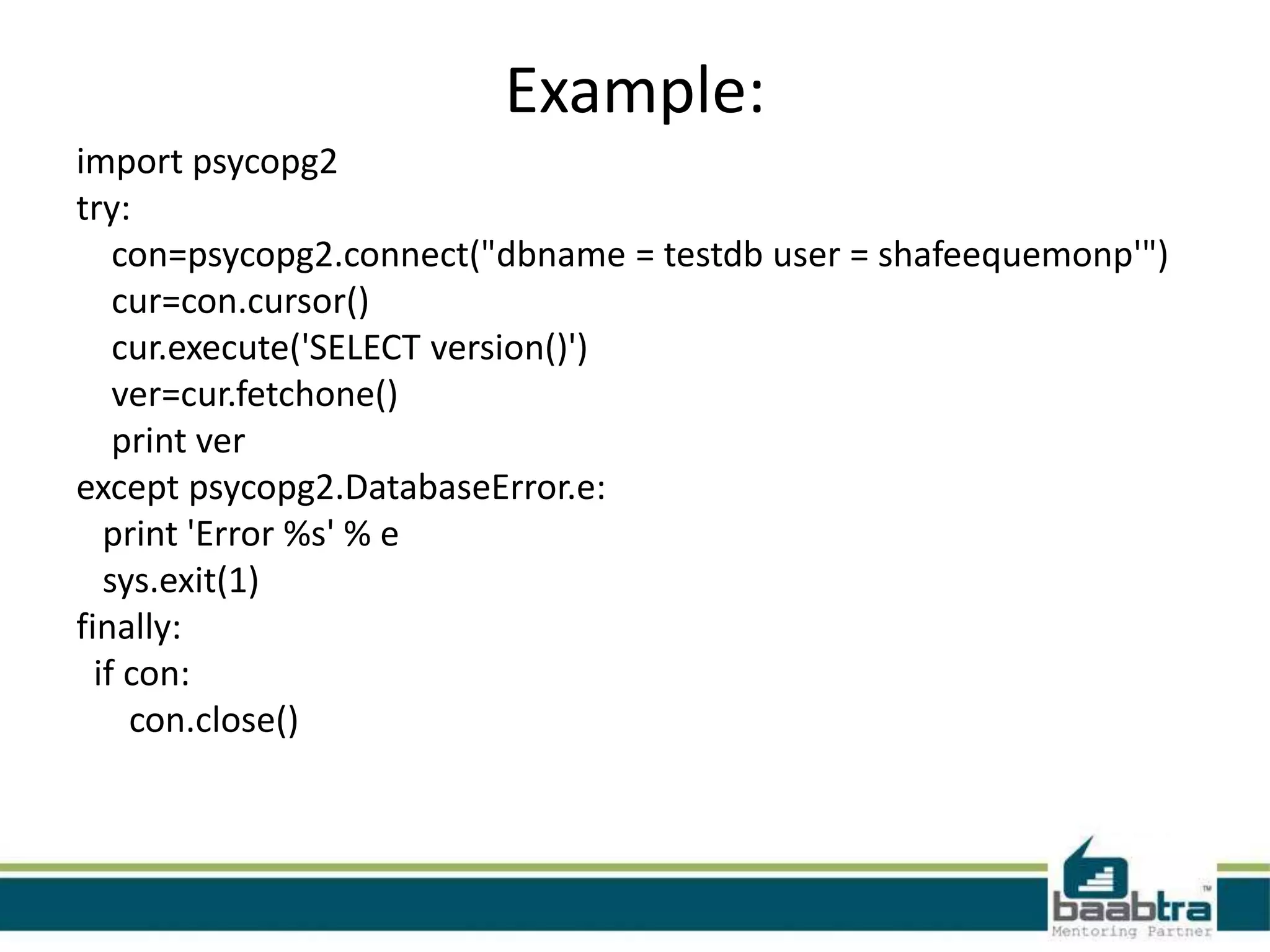 Example:

import psycopg2
try:
con=psycopg2.connect("dbname = testdb user = shafeequemonp'")
cur=con.cursor()
cur.execute('SELECT version()')
ver=cur.fetchone()
print ver
except psycopg2.DatabaseError.e:
print 'Error %s' % e
sys.exit(1)
finally:
if con:
con.close()

baabtra™
Mentoring Partner